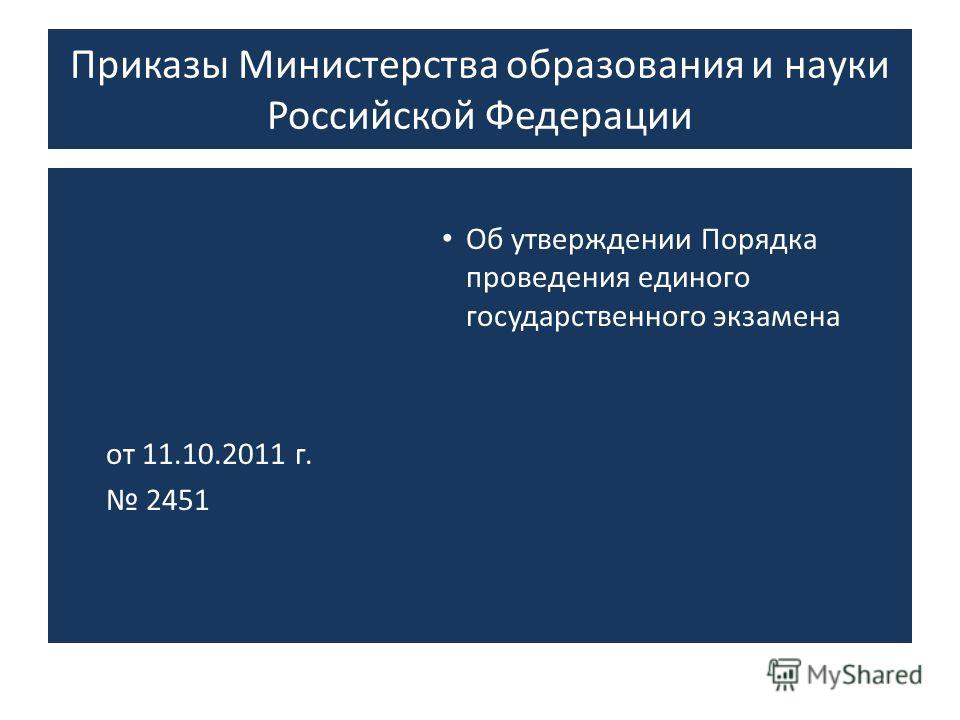 Приказы Министерства образования и науки Российской Федерации

от 11.10.2011 г.

№ 2451

• Об утверждении Порядка проведения единого государственного экзамена

MyShared